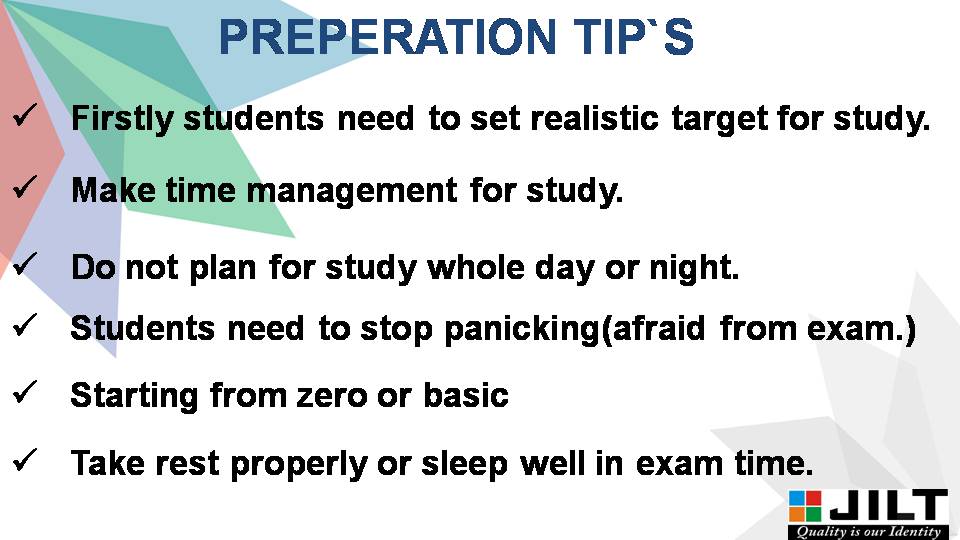 PREPERATION TIP`S

✓ Firstly students need to set realistic target for study.

✓ Make time management for study.

✓ Do not plan for study whole day or night.

✓ Students need to stop panicking(afraid from exam.)

✓ Starting from zero or basic

✓ Take rest properly or sleep well in exam time.

JILT
Quality is our Identity